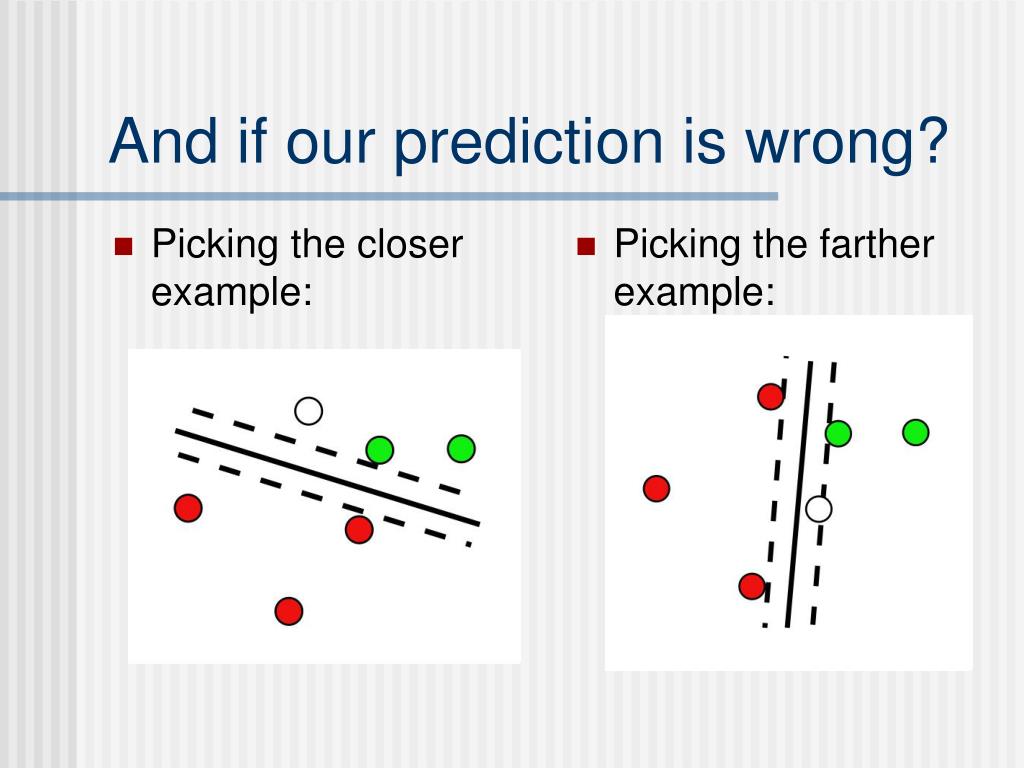 And if our prediction is wrong?

Picking the closer example:

Picking the farther example: